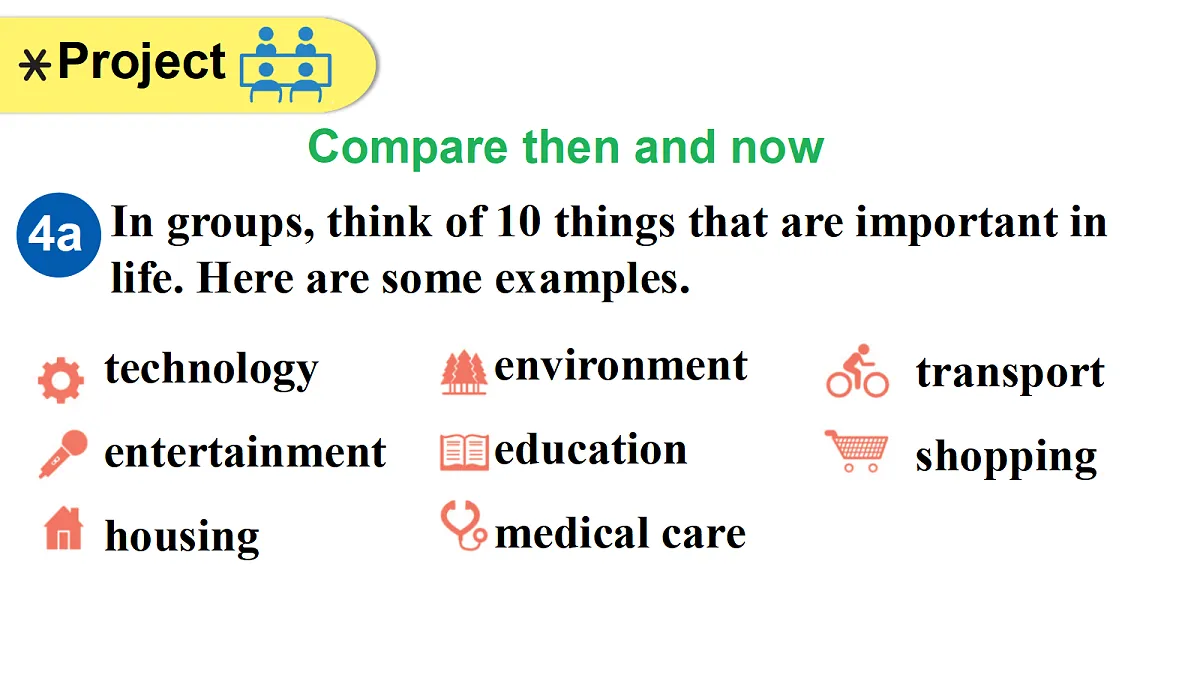 Project

Compare then and now

4a In groups, think of 10 things that are important in life. Here are some examples.

technology
entertainment
housing

environment
education
medical care

transport
shopping